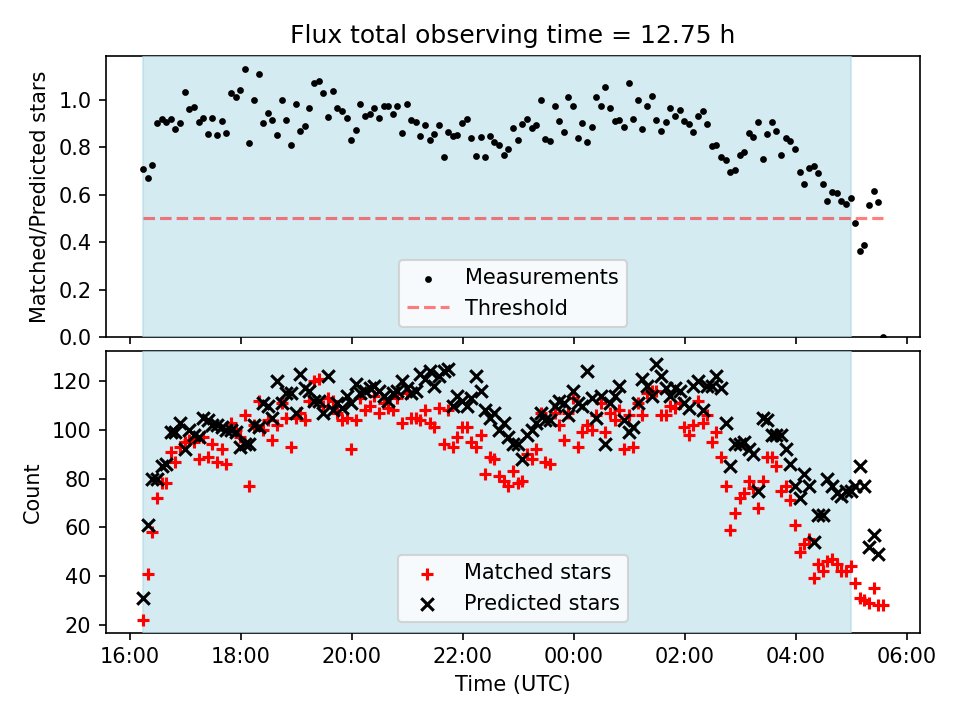 Flux total observing time = 12.75 h

Matched/Predicted stars

1.0
0.8
0.6
0.4
0.2
0.0

Measurements
Threshold

Count

120
100
80
60
40
20

Matched stars
Predicted stars

16:00
18:00
20:00
22:00
00:00
02:00
04:00
06:00

Time (UTC)